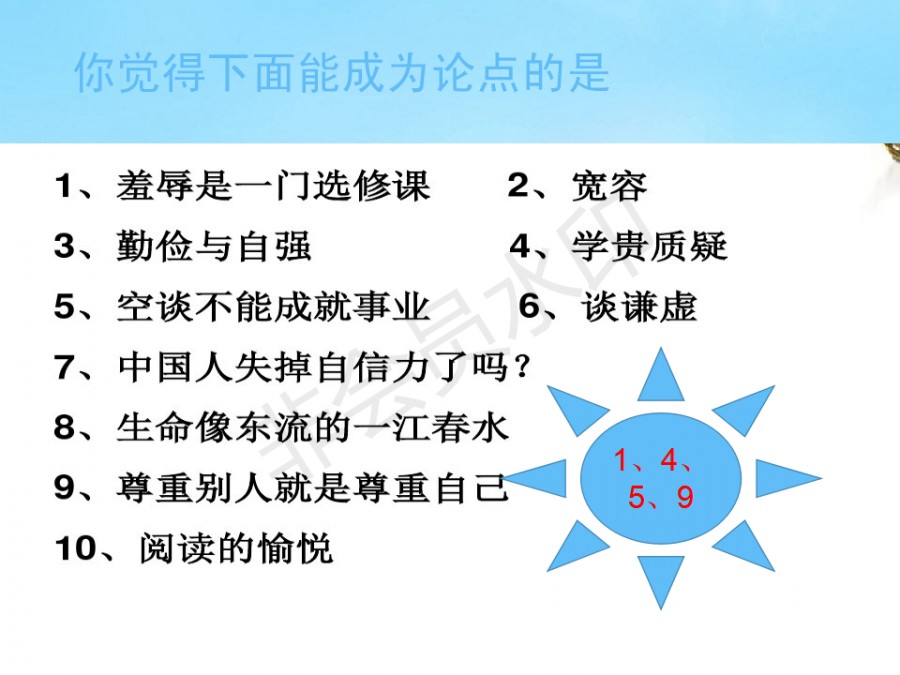 你觉得下面能成为论点的是

1、羞辱是一门选修课　　2、宽容

3、勤俭与自强　　4、学贵质疑

5、空谈不能成就事业　　6、谈谦虚

7、中国人失掉自信力了吗？

8、生命像东流的一江春水

9、尊重别人就是尊重自己

10、阅读的愉悦

1、4、5、9

非会员水印